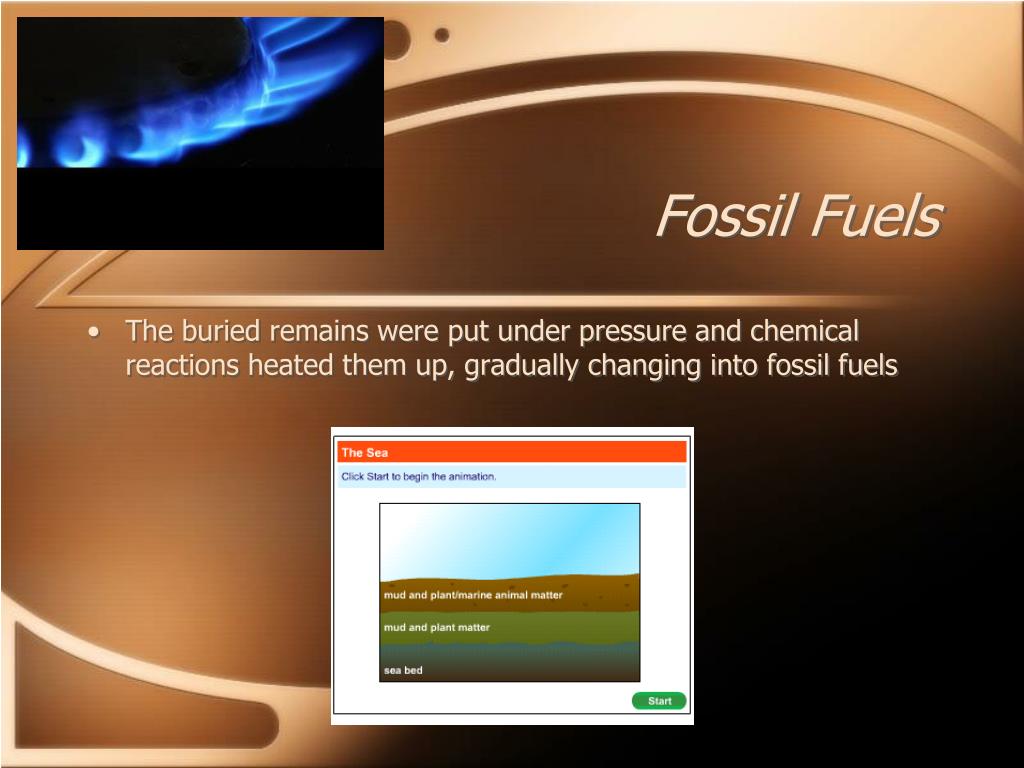 Fossil Fuels

• The buried remains were put under pressure and chemical reactions heated them up, gradually changing into fossil fuels

The Sea

Click Start to begin the animation.

mud and plant/marine animal matter

mud and plant matter

sea bed

Start